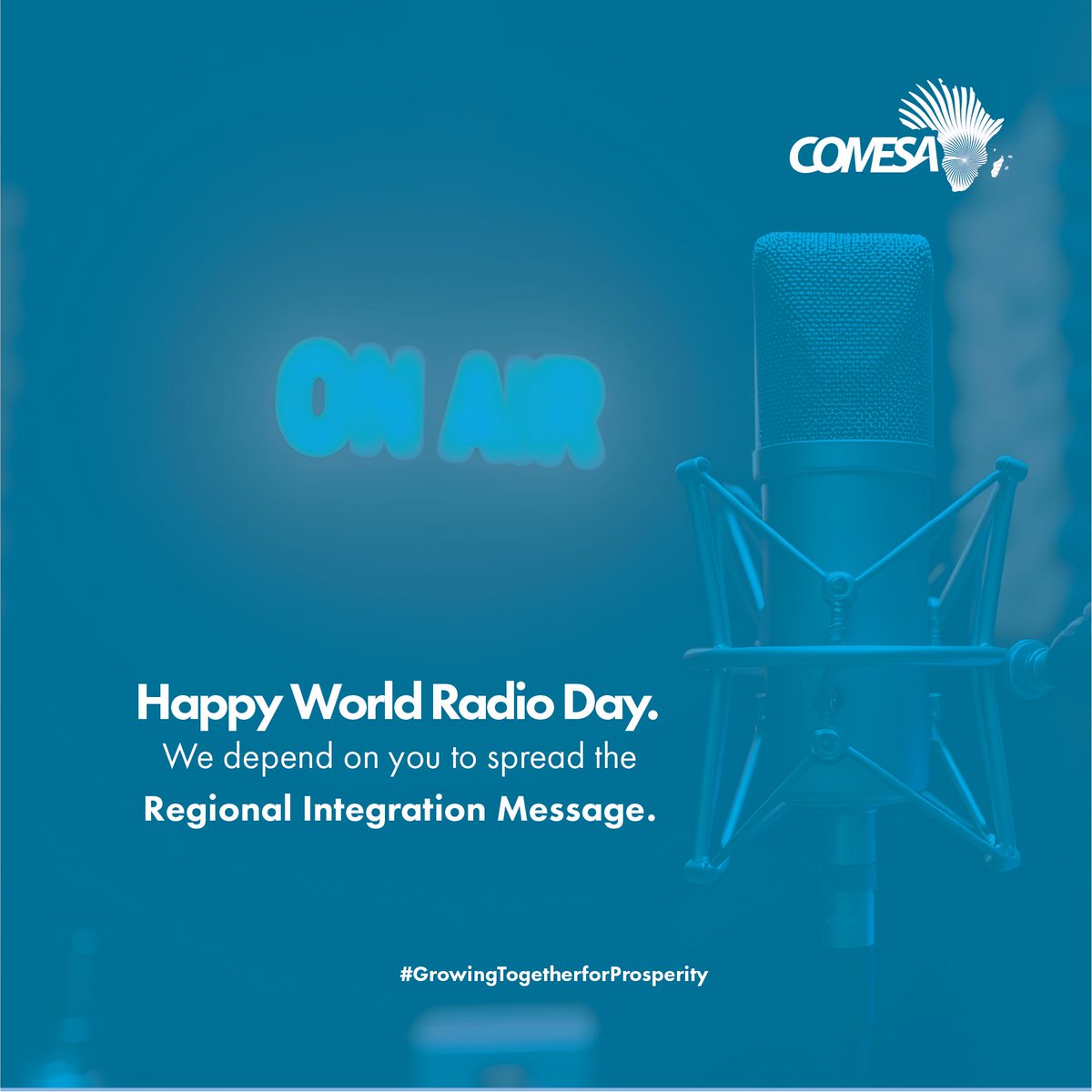 COMESA

ON AIR

Happy World Radio Day.
We depend on you to spread the Regional Integration Message.

#GrowingTogetherforProsperity